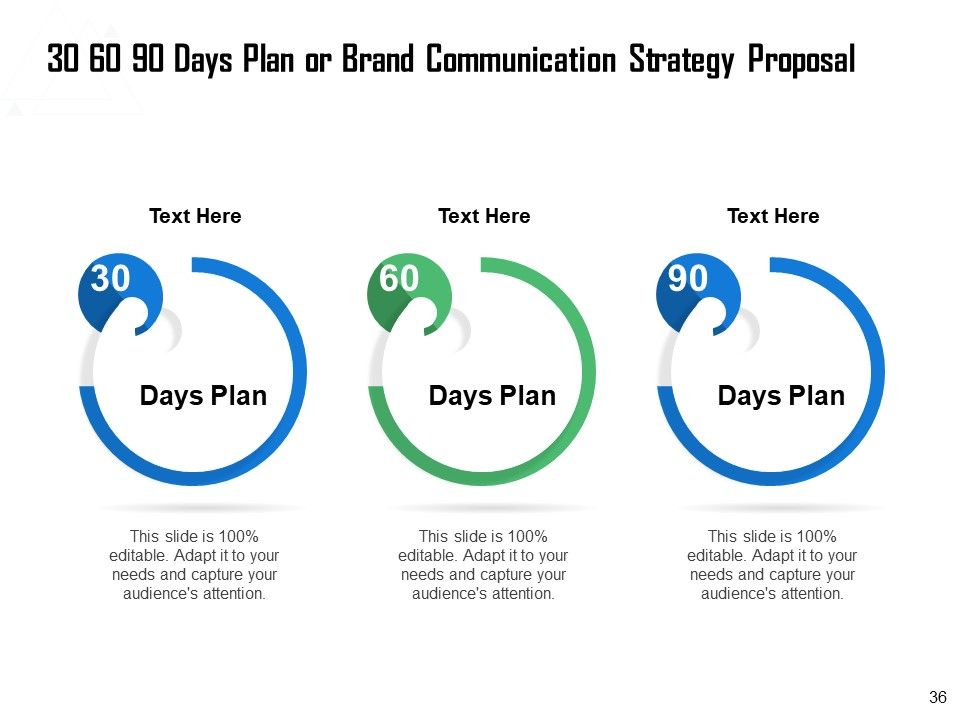 30 60 90 Days Plan or Brand Communication Strategy Proposal

Text Here

30

Days Plan

This slide is 100% editable. Adapt it to your needs and capture your audience's attention.

Text Here

60

Days Plan

This slide is 100% editable. Adapt it to your needs and capture your audience's attention.

Text Here

90

Days Plan

This slide is 100% editable. Adapt it to your needs and capture your audience's attention.

36